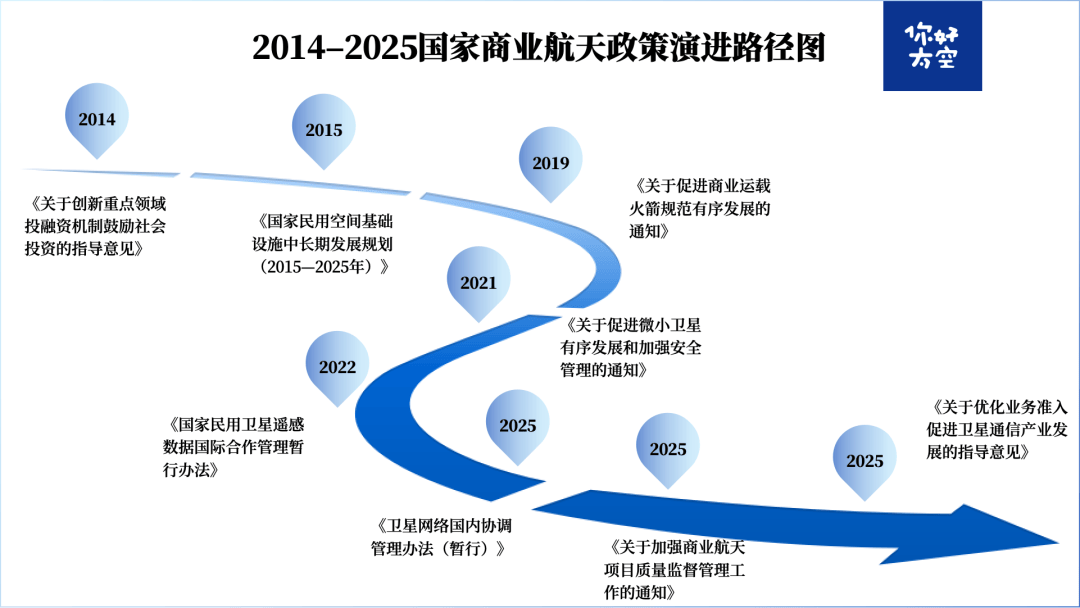 2014–2025国家商业航天政策演进路径图

你好太空

2014

《关于创新重点领域投融资机制鼓励社会投资的指导意见》

2015

《国家民用空间基础设施中长期发展规划（2015—2025年）》

2019

《关于促进商业运载火箭规范有序发展的通知》

2021

《关于促进微小卫星有序发展和加强安全管理的通知》

2022

《国家民用卫星遥感数据国际合作管理暂行办法》

2025

《卫星网络国内协调管理办法（暂行）》

2025

《关于加强商业航天项目质量监督管理工作的通知》

2025

《关于优化业务准入促进卫星通信产业发展的指导意见》